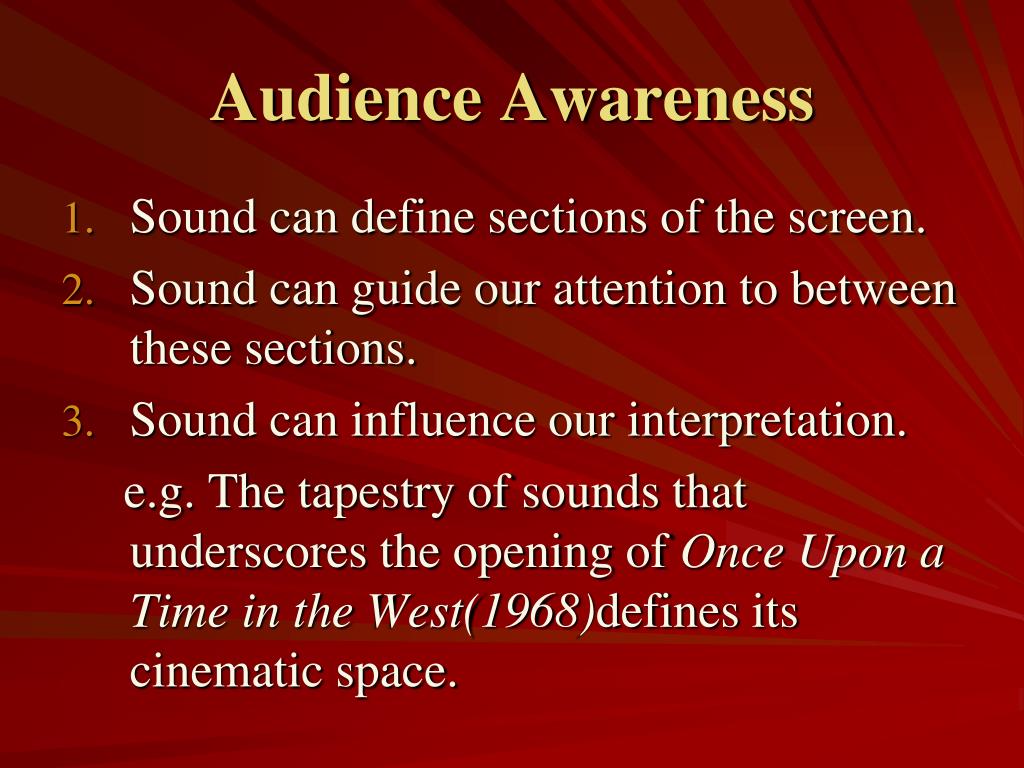 Audience Awareness

1. Sound can define sections of the screen.
2. Sound can guide our attention to between these sections.
3. Sound can influence our interpretation.

e.g. The tapestry of sounds that underscores the opening of Once Upon a Time in the West(1968)defines its cinematic space.